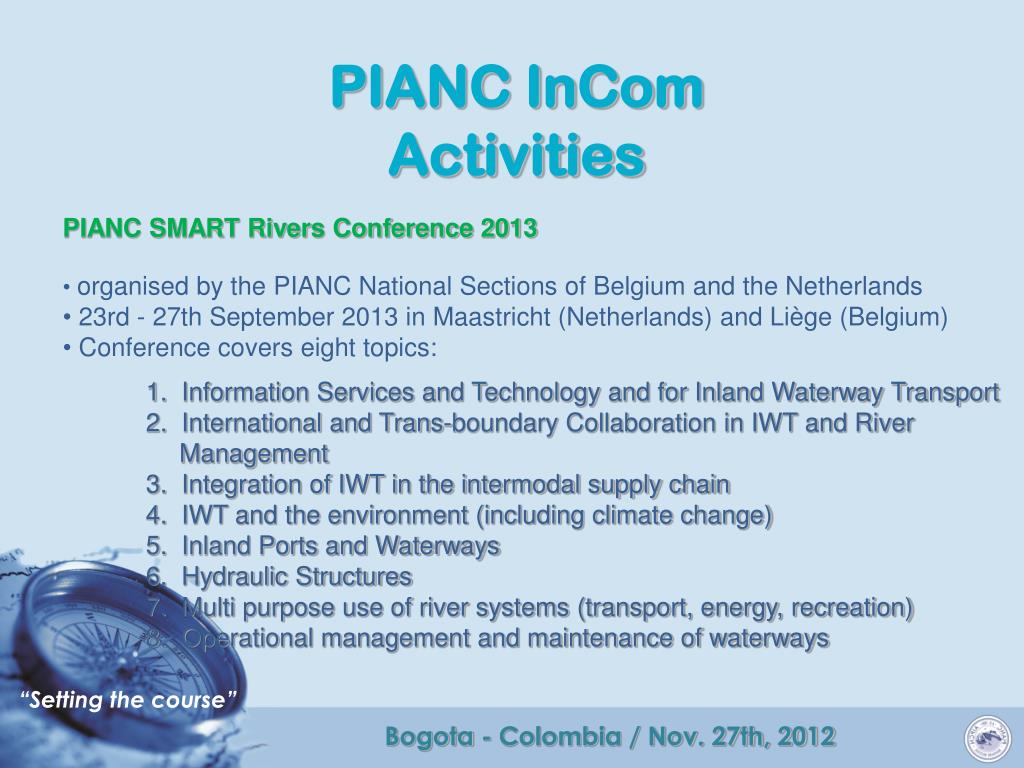 PIANC InCom Activities

PIANC SMART Rivers Conference 2013

• organised by the PIANC National Sections of Belgium and the Netherlands
• 23rd - 27th September 2013 in Maastricht (Netherlands) and Liège (Belgium)
• Conference covers eight topics:

1. Information Services and Technology and for Inland Waterway Transport
2. International and Trans-boundary Collaboration in IWT and River Management
3. Integration of IWT in the intermodal supply chain
4. IWT and the environment (including climate change)
5. Inland Ports and Waterways
6. Hydraulic Structures
7. Multi purpose use of river systems (transport, energy, recreation)
8. Operational management and maintenance of waterways

"Setting the course"

Bogota - Colombia / Nov. 27th, 2012